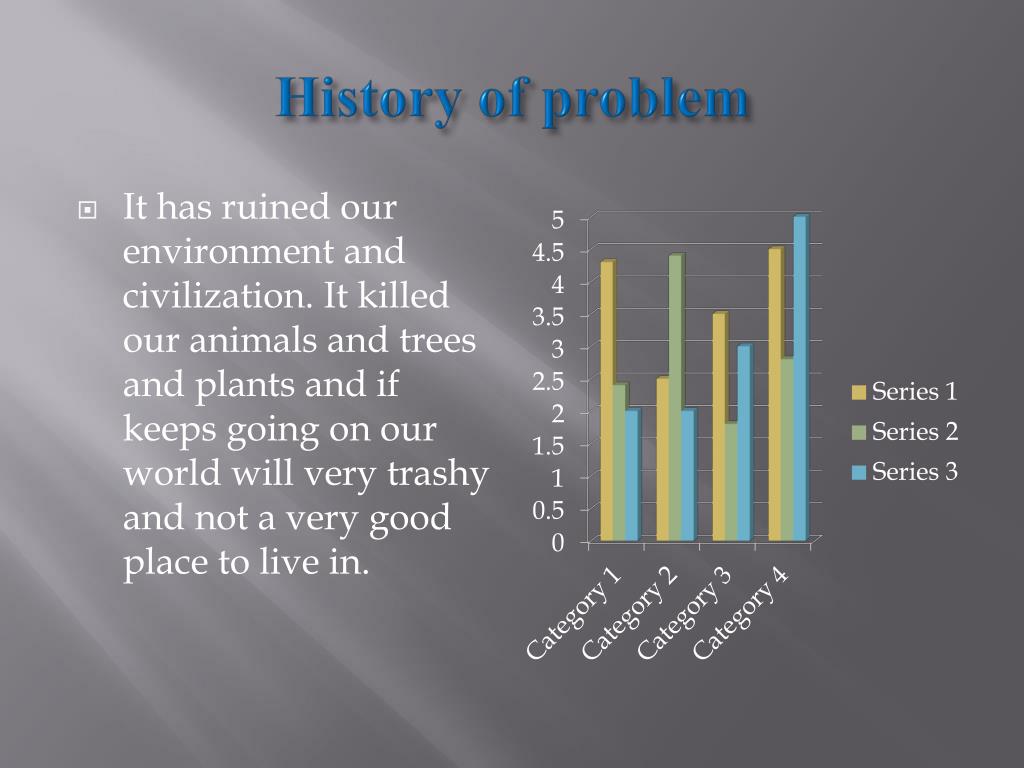 History of problem

It has ruined our environment and civilization. It killed our animals and trees and plants and if keeps going on our world will very trashy and not a very good place to live in.

5
4.5
4
3.5
3
2.5
2
1.5
1
0.5
0

Category 1
Category 2
Category 3
Category 4

Series 1
Series 2
Series 3